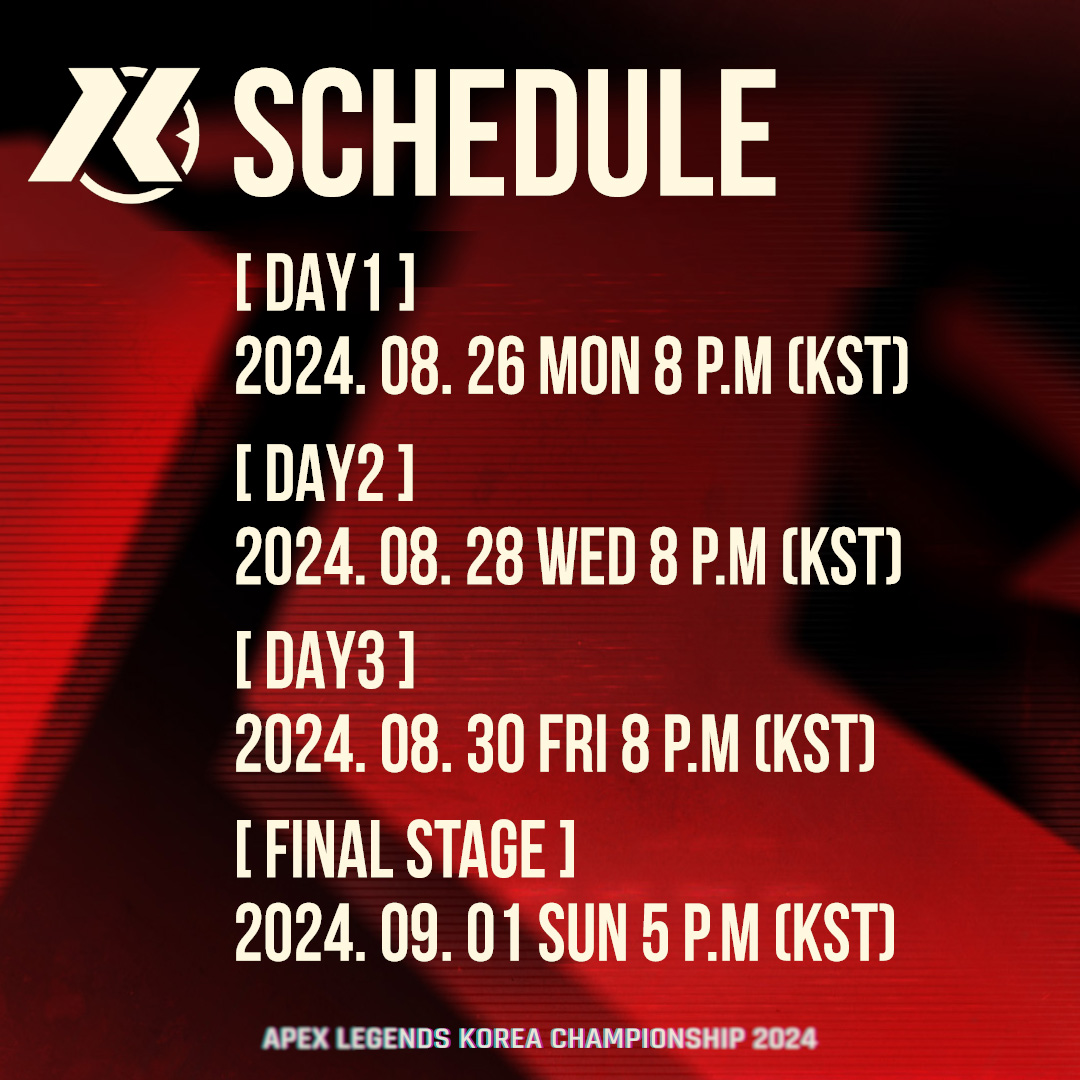 SCHEDULE

[ DAY1 ]
2024. 08. 26 MON 8 P.M (KST)

[ DAY2 ]
2024. 08. 28 WED 8 P.M (KST)

[ DAY3 ]
2024. 08. 30 FRI 8 P.M (KST)

[ FINAL STAGE ]
2024. 09. 01 SUN 5 P.M (KST)

APEX LEGENDS KOREA CHAMPIONSHIP 2024